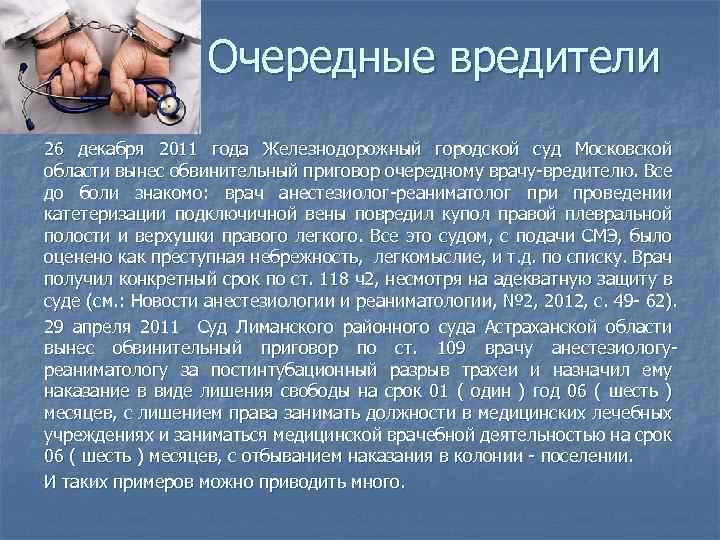 Очередные вредители

26 декабря 2011 года Железнодорожный городской суд Московской области вынес обвинительный приговор очередному врачу-вредителю. Все до боли знакомо: врач анестезиолог-реаниматолог при проведении катетеризации подключичной вены повредил купол правой плевральной полости и верхушки правого легкого. Все это судом, с подачи СМЭ, было оценено как преступная небрежность, легкомыслие, и т.д. по списку. Врач получил конкретный срок по ст. 118 ч2, несмотря на адекватную защиту в суде (см.: Новости анестезиологии и реаниматологии, №2, 2012, с. 49- 62).

29 апреля 2011 Суд Лиманского районного суда Астраханской области вынес обвинительный приговор по ст. 109 врачу анестезиологу-реаниматологу за постинтубационный разрыв трахеи и назначил ему наказание в виде лишения свободы на срок 01 ( один ) год 06 ( шесть ) месяцев, с лишением права занимать должности в медицинских лечебных учреждениях и заниматься медицинской врачебной деятельностью на срок 06 ( шесть ) месяцев, с отбыванием наказания в колонии - поселении.

И таких примеров можно приводить много.